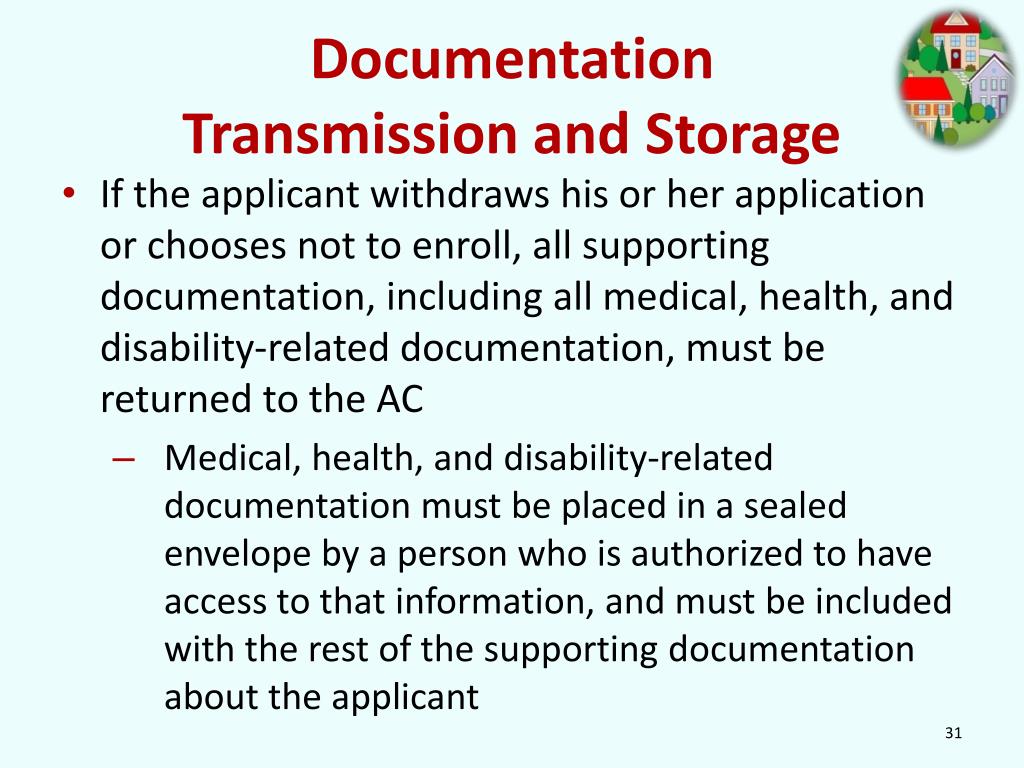 Documentation
Transmission and Storage

• If the applicant withdraws his or her application or chooses not to enroll, all supporting documentation, including all medical, health, and disability-related documentation, must be returned to the AC

– Medical, health, and disability-related documentation must be placed in a sealed envelope by a person who is authorized to have access to that information, and must be included with the rest of the supporting documentation about the applicant

31